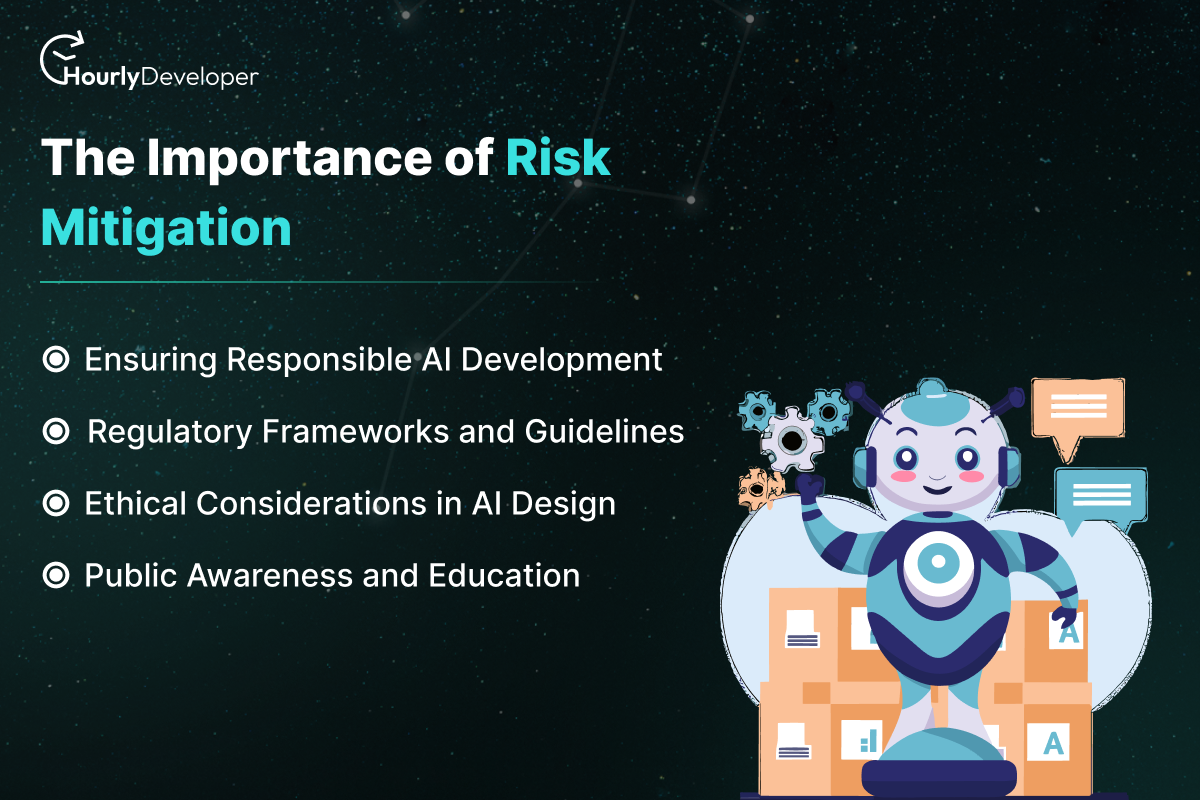 HourlyDeveloper

The Importance of Risk Mitigation

Ensuring Responsible AI Development

Regulatory Frameworks and Guidelines

Ethical Considerations in AI Design

Public Awareness and Education

A

A